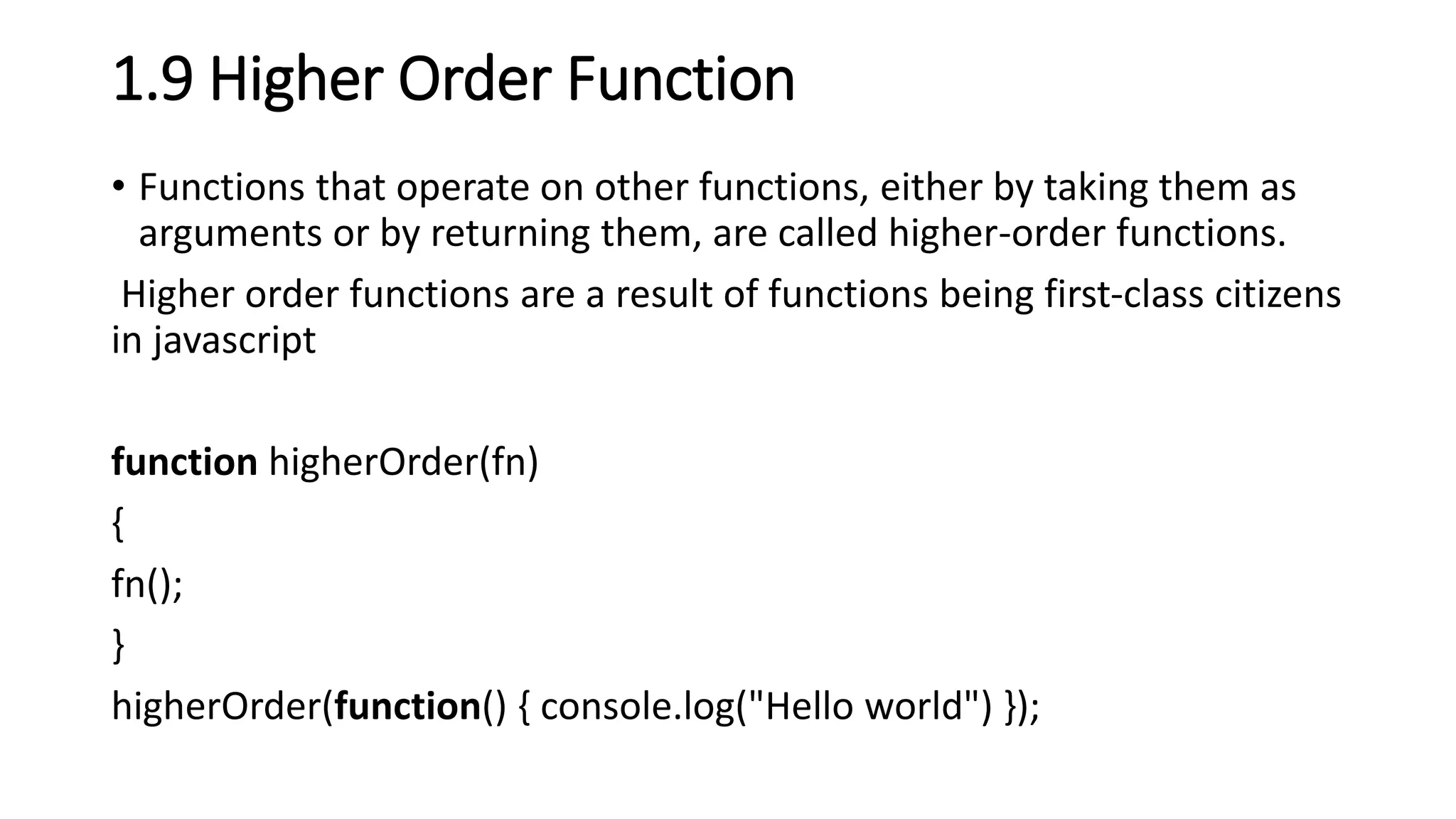 1.9 Higher Order Function

• Functions that operate on other functions, either by taking them as arguments or by returning them, are called higher-order functions.

Higher order functions are a result of functions being first-class citizens in javascript

function higherOrder(fn)

{

fn();

}

higherOrder(function() { console.log("Hello world") });